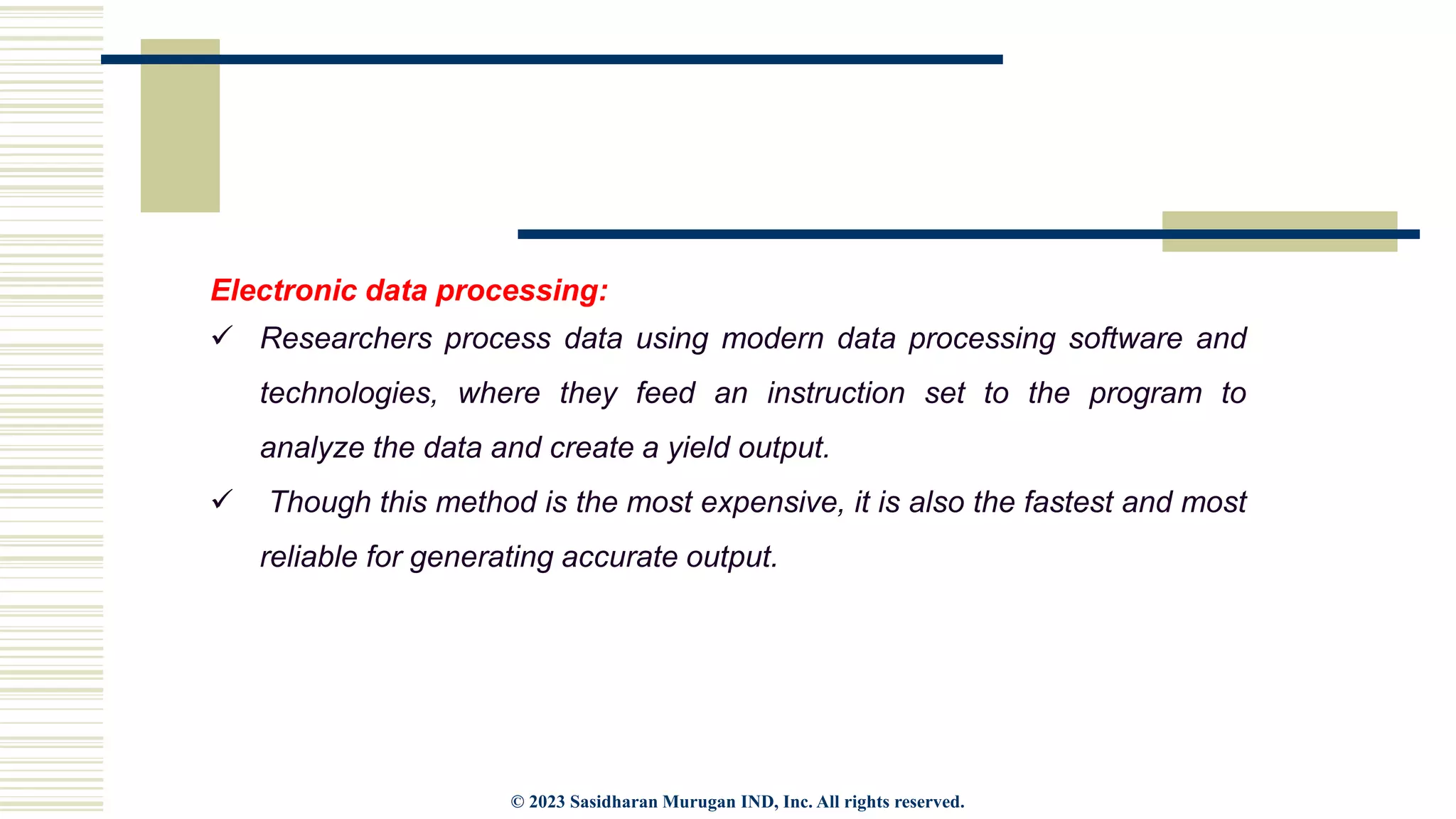 Electronic data processing:

✓ Researchers process data using modern data processing software and technologies, where they feed an instruction set to the program to analyze the data and create a yield output.

✓ Though this method is the most expensive, it is also the fastest and most reliable for generating accurate output.

© 2023 Sasidharan Murugan IND, Inc. All rights reserved.